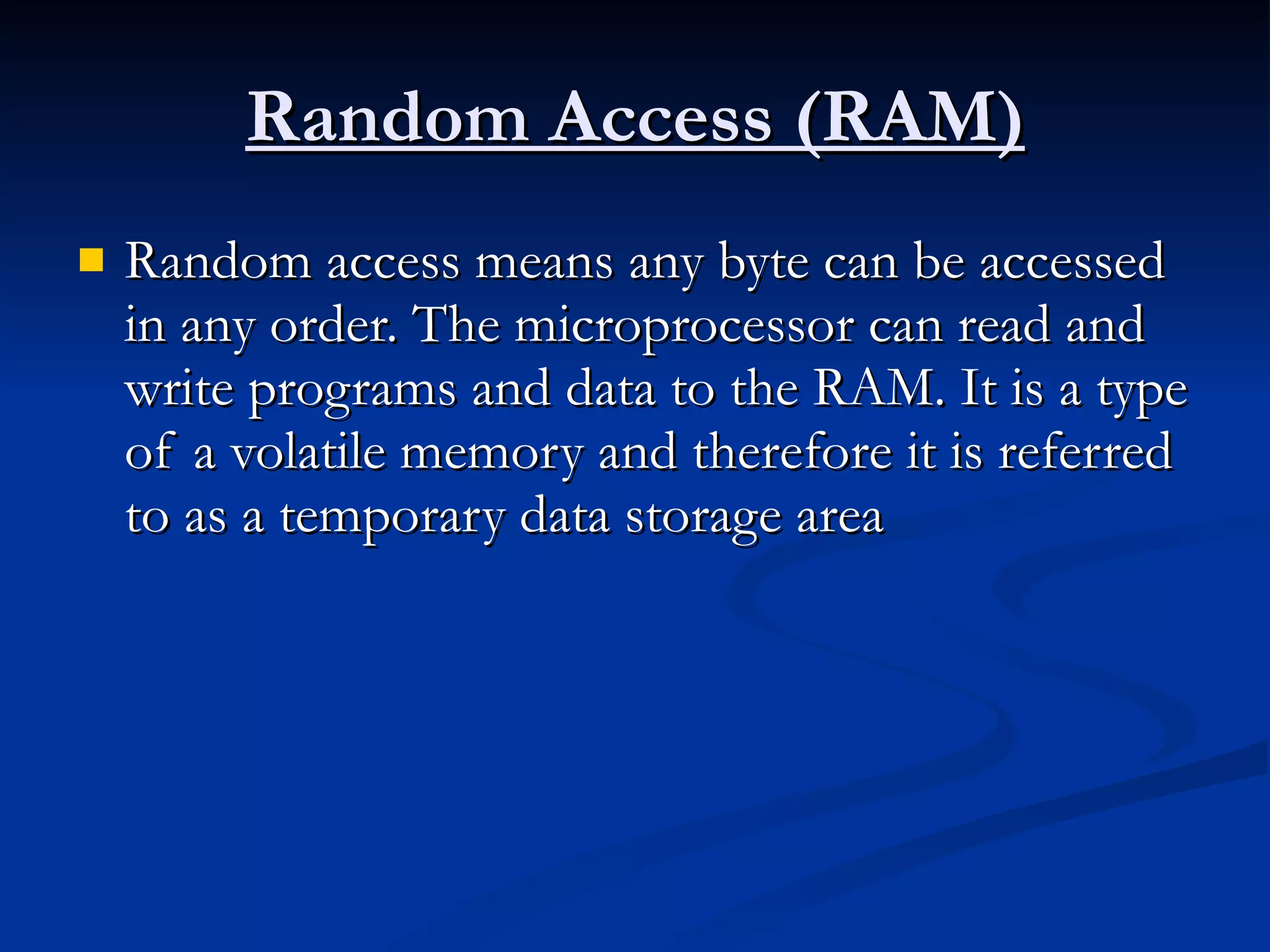 Random Access (RAM)

Random access means any byte can be accessed in any order. The microprocessor can read and write programs and data to the RAM. It is a type of a volatile memory and therefore it is referred to as a temporary data storage area